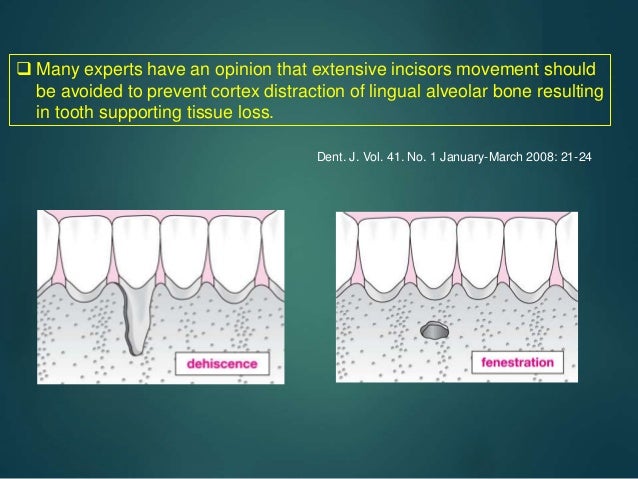 ❑ Many experts have an opinion that extensive incisors movement should be avoided to prevent cortex distraction of lingual alveolar bone resulting in tooth supporting tissue loss.

Dent. J. Vol. 41. No. 1 January-March 2008: 21-24

dehiscence

fenestration